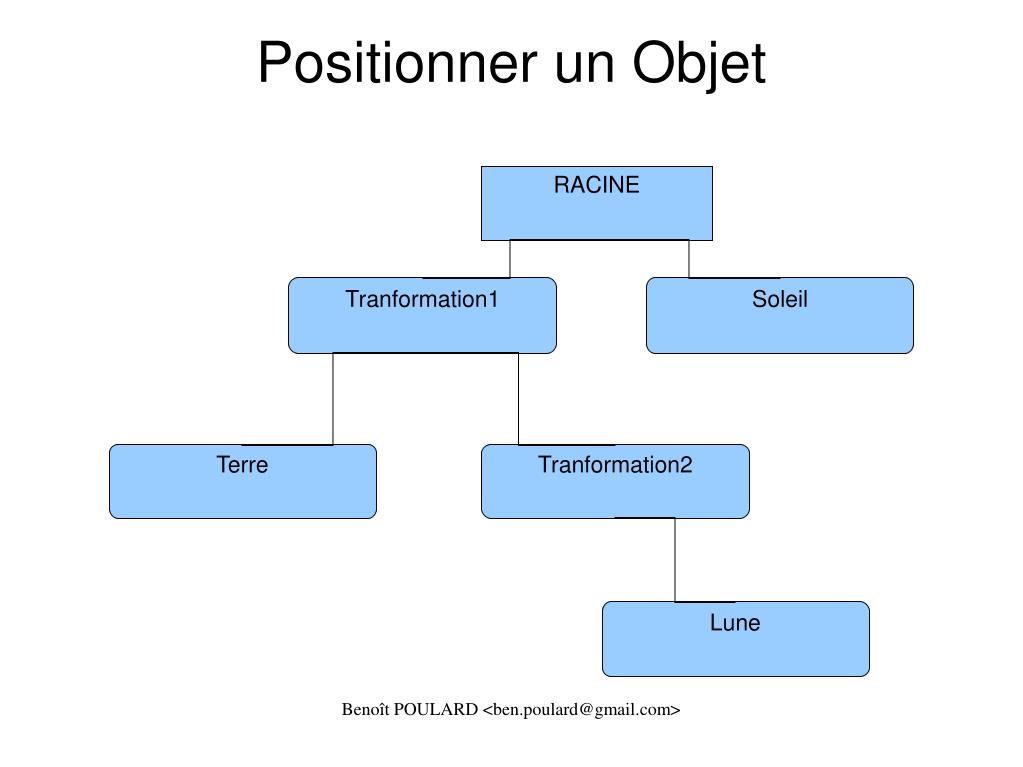 Positionner un Objet

RACINE

Tranformation1

Soleil

Terre

Tranformation2

Lune

Benoît POULARD <ben.poulard@gmail.com>